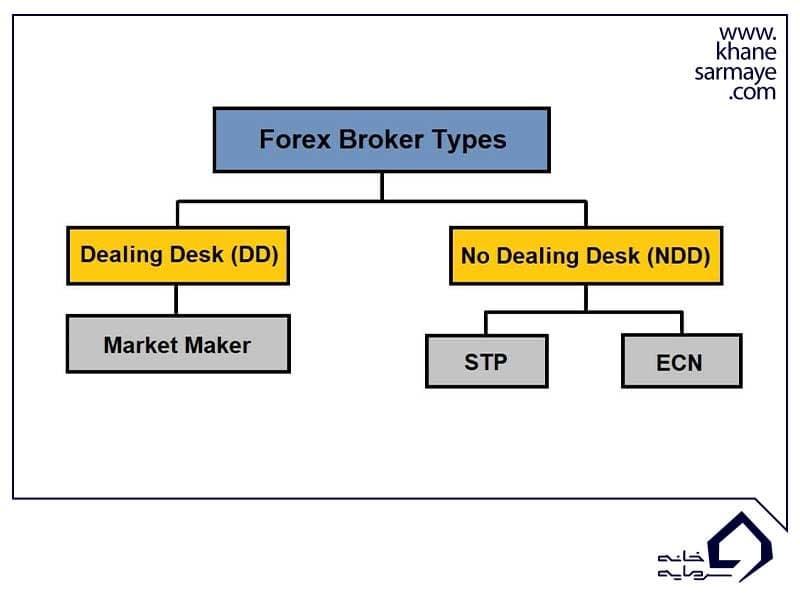 www.
khane
sarmaye
.com

Forex Broker Types

Dealing Desk (DD)

No Dealing Desk (NDD)

Market Maker

STP

ECN

خانه
سرمایه